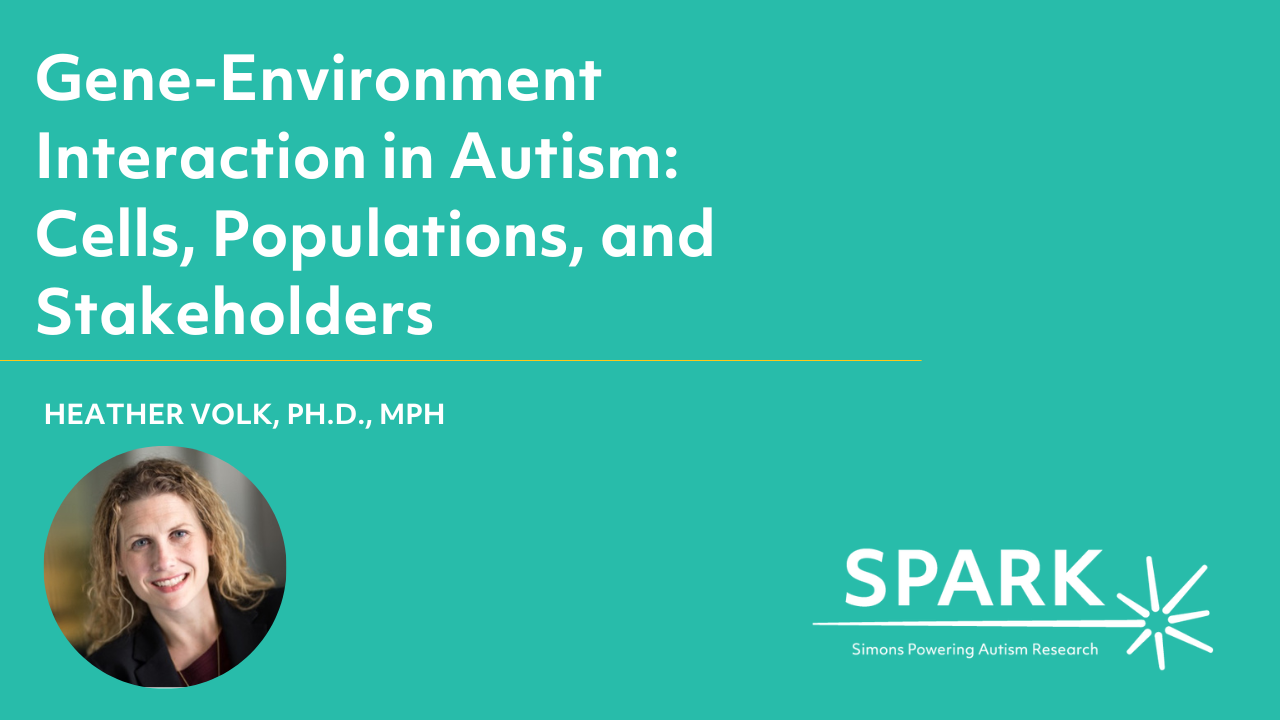 Gene-Environment Interaction in Autism: Cells, Populations, and Stakeholders

HEATHER VOLK, PH.D., MPH

SPARK
Simons Powering Autism Research